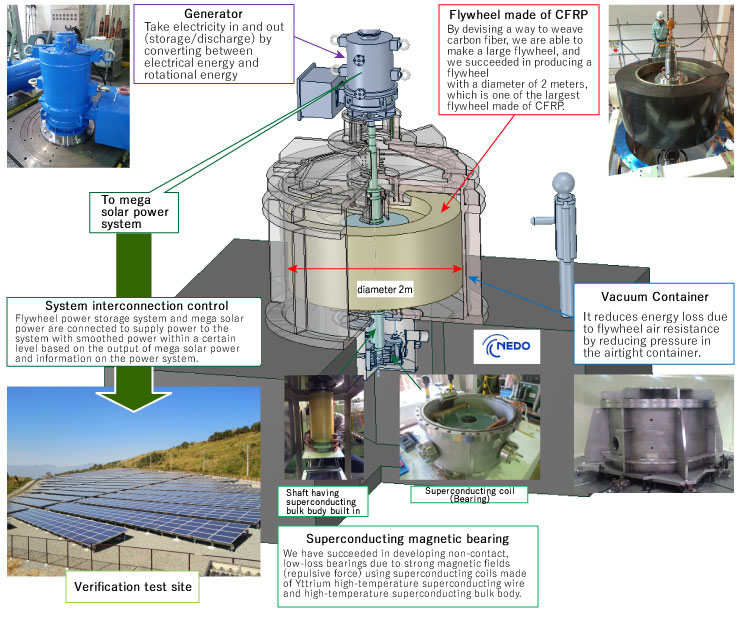 Generator
Take electricity in and out (storage/discharge) by converting between electrical energy and rotational energy

Flywheel made of CFRP
By devising a way to weave carbon fiber, we are able to make a large flywheel, and we succeeded in producing a flywheel with a diameter of 2 meters, which is one of the largest flywheel made of CFRP.

To mega solar power system

diameter 2m

System interconnection control
Flywheel power storage system and mega solar power are connected to supply power to the system with smoothed power within a certain level based on the output of mega solar power and information on the power system.

Vacuum Container
It reduces energy loss due to flywheel air resistance by reducing pressure in the airtight container.

NEDO

Shaft having superconducting bulk budy built in

Superconducting coil (Bearing)

Superconducting magnetic bearing
We have succeeded in developing non-contact, low-loss bearings due to strong magnetic fields (repulsive force) using superconducting coils made of Yttrium high-temperature superconducting wire and high-temperature superconducting bulk body.

Verification test site